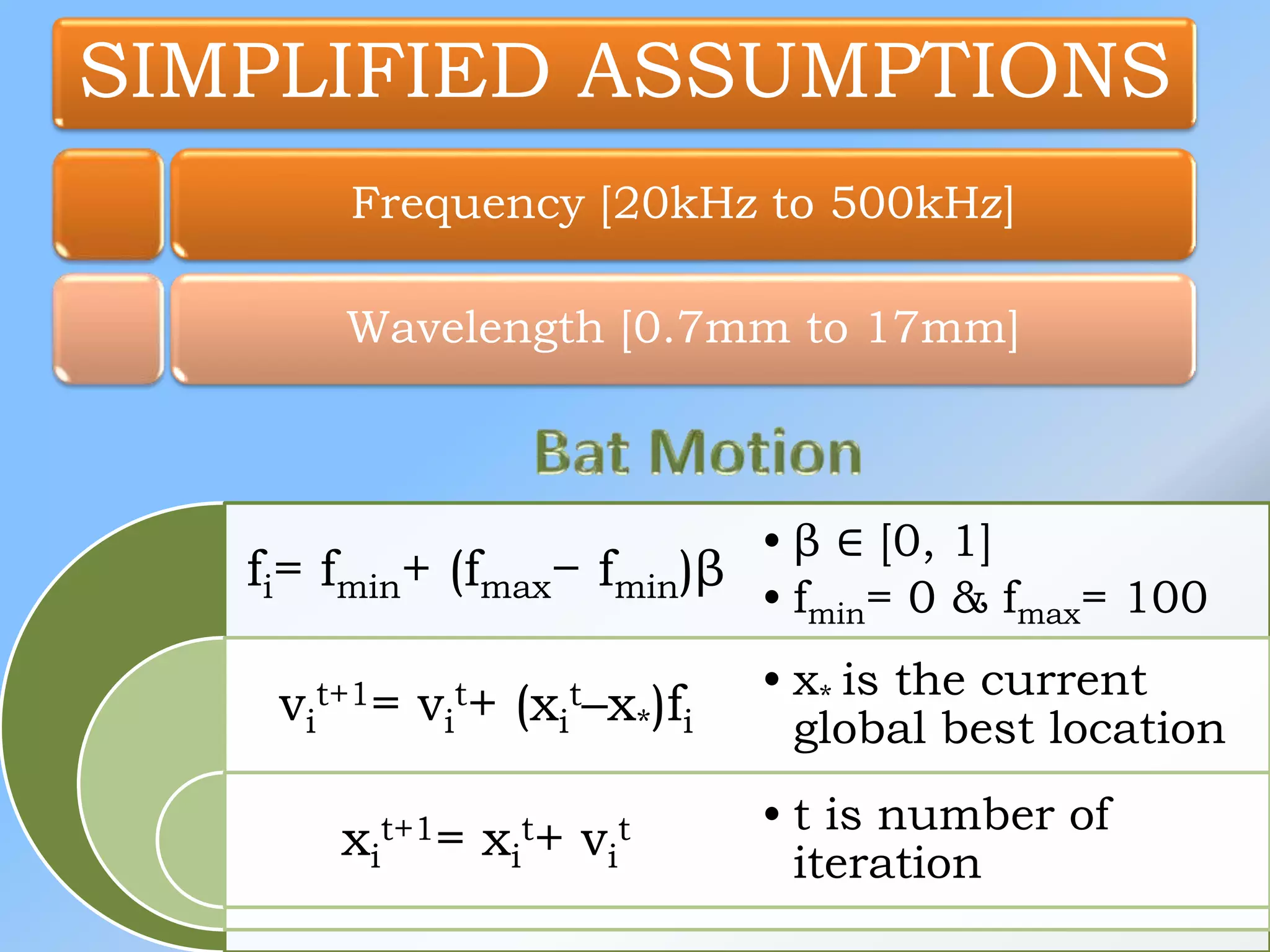 SIMPLIFIED ASSUMPTIONS

Frequency [20kHz to 500kHz]

Wavelength [0.7mm to 17mm]

Bat Motion

$f_i = f_{min} + (f_{max} - f_{min})\beta$

• $\beta \in [0, 1]$
• $f_{min} = 0$ & $f_{max} = 100$

$v_i^{t+1} = v_i^t + (x_i^t - x_*)f_i$

• $x_*$ is the current global best location

$x_i^{t+1} = x_i^t + v_i^t$

• t is number of iteration